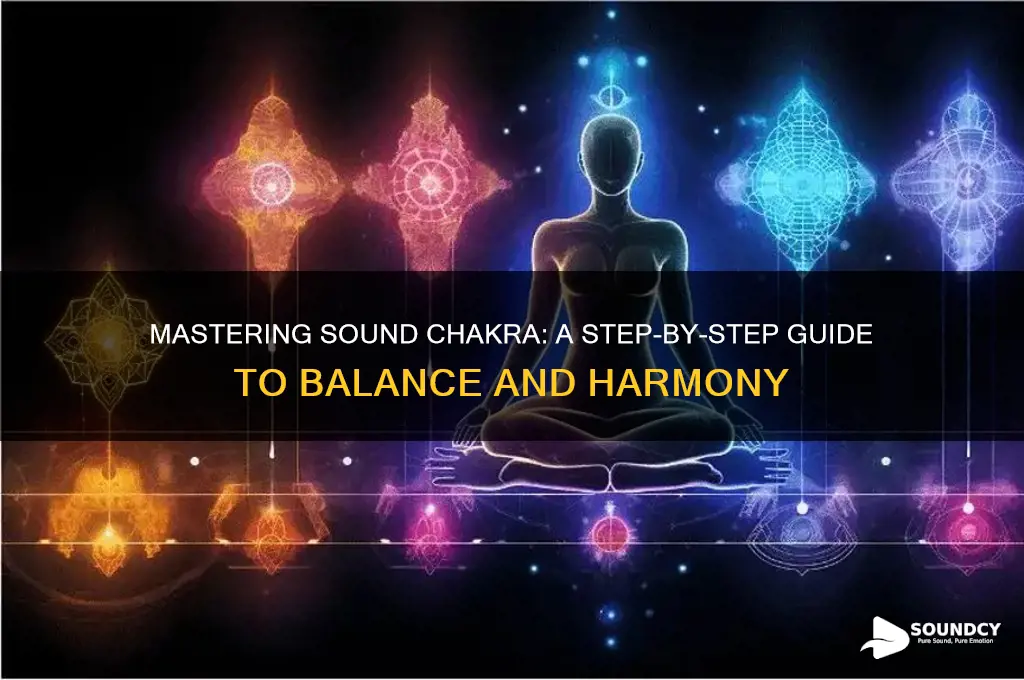 MASTERING SOUND CHAKRA: A STEP-BY-STEP GUIDE TO BALANCE AND HARMONY

SOUNDCY
Pure Sound, Pure Emotion